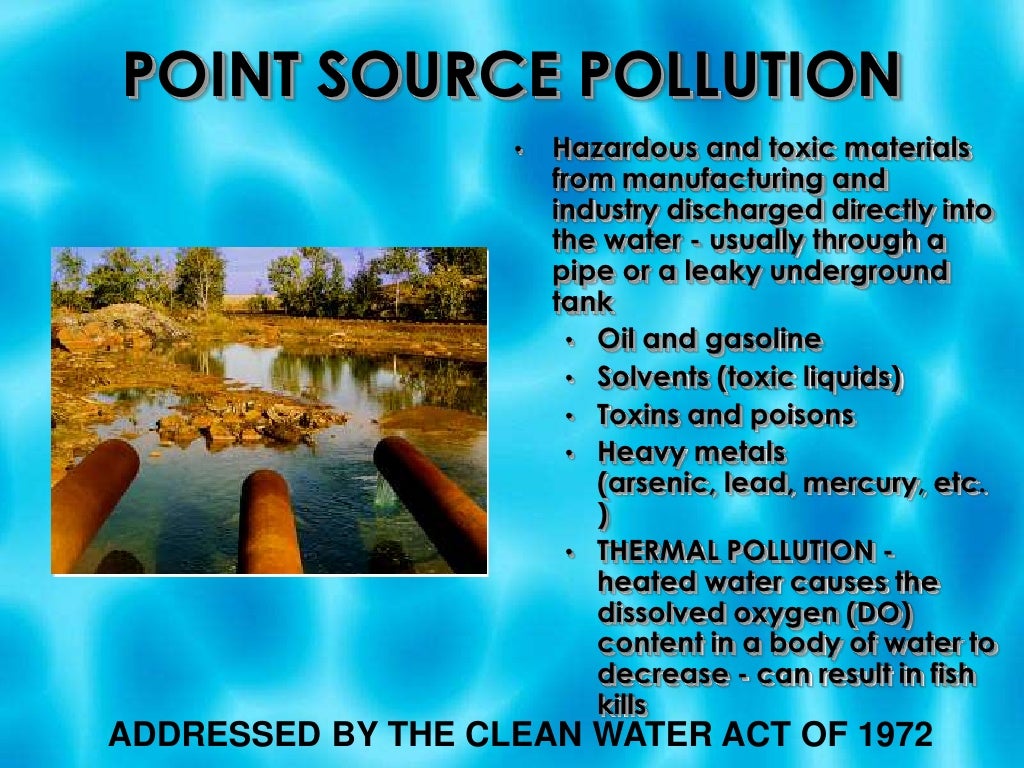 POINT SOURCE POLLUTION

• Hazardous and toxic materials from manufacturing and industry discharged directly into the water - usually through a pipe or a leaky underground tank
  • Oil and gasoline
  • Solvents (toxic liquids)
  • Toxins and poisons
  • Heavy metals (arsenic, lead, mercury, etc. )
  • THERMAL POLLUTION - heated water causes the dissolved oxygen (DO) content in a body of water to decrease - can result in fish kills

ADDRESSED BY THE CLEAN WATER ACT OF 1972